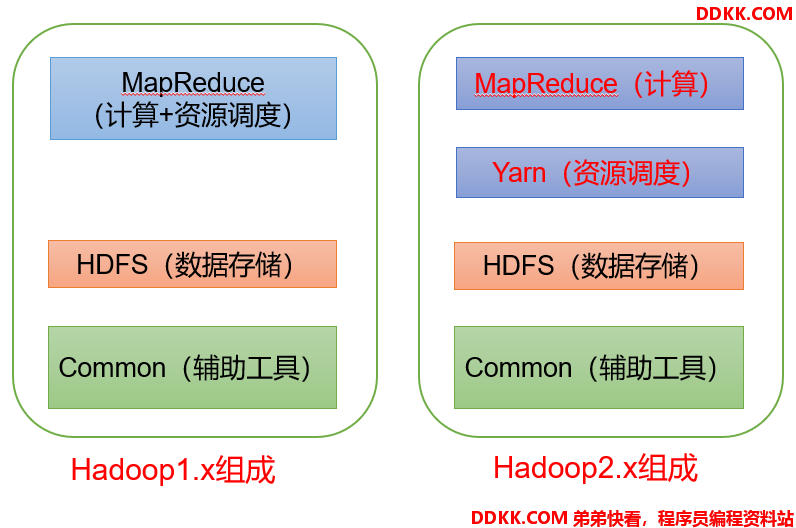 DDKK.COM

MapReduce
(计算+资源调度)

HDFS（数据存储）

Common（辅助工具）

Hadoop1.x组成

MapReduce（计算）

Yarn（资源调度）

HDFS（数据存储）

Common（辅助工具）

Hadoop2.x组成

DDKK.COM 弟弟快看，程序员编程资料站